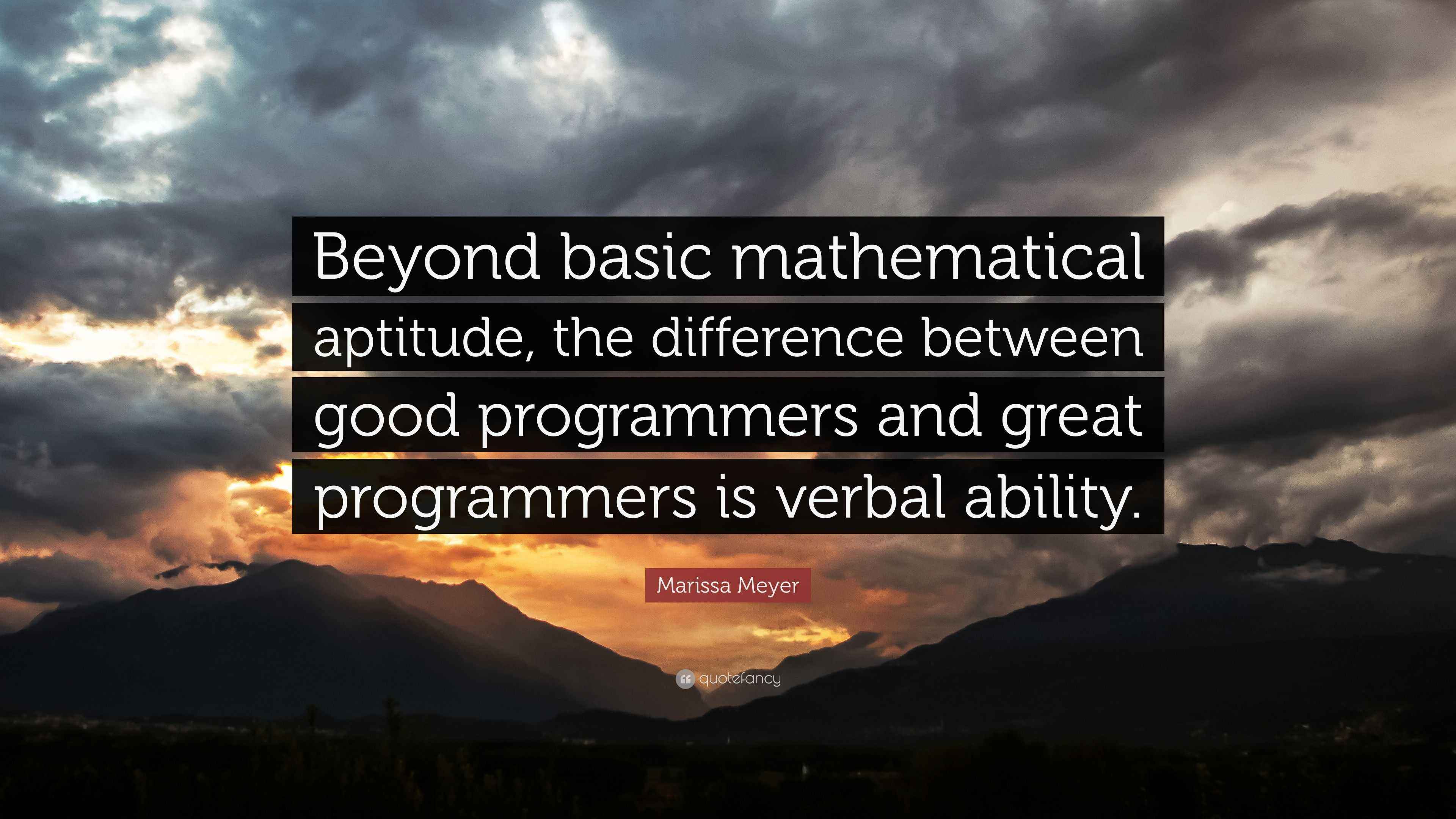 Beyond basic mathematical aptitude, the difference between good programmers and great programmers is verbal ability.

Marissa Meyer

quotefancy